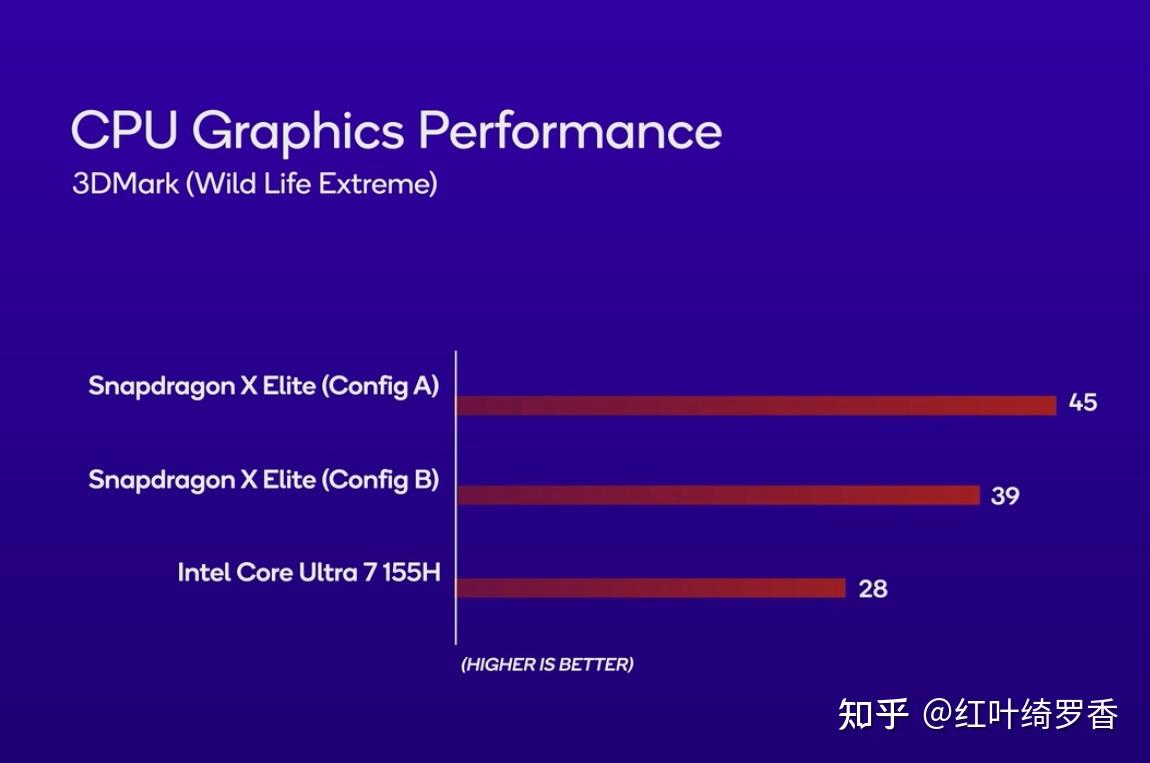 CPU Graphics Performance
3DMark (Wild Life Extreme)

Snapdragon X Elite (Config A) 45
Snapdragon X Elite (Config B) 39
Intel Core Ultra 7 155H 28

(HIGHER IS BETTER)

知乎 @红叶绮罗香